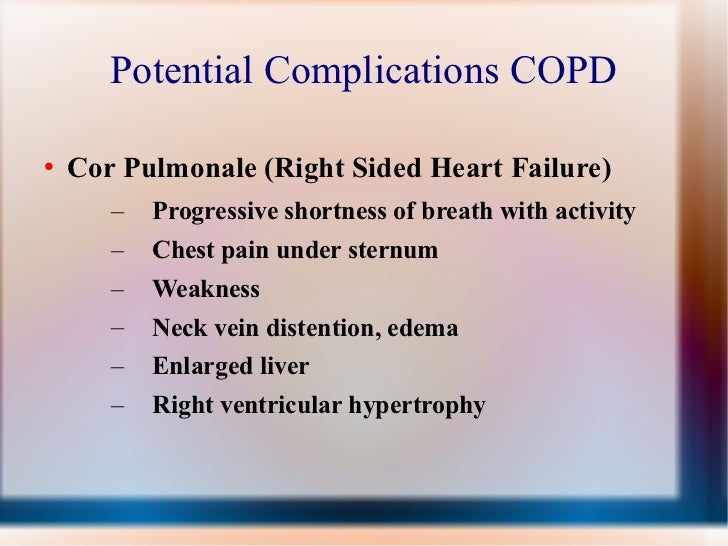 Potential Complications COPD

• Cor Pulmonale (Right Sided Heart Failure)
– Progressive shortness of breath with activity
– Chest pain under sternum
– Weakness
– Neck vein distention, edema
– Enlarged liver
– Right ventricular hypertrophy